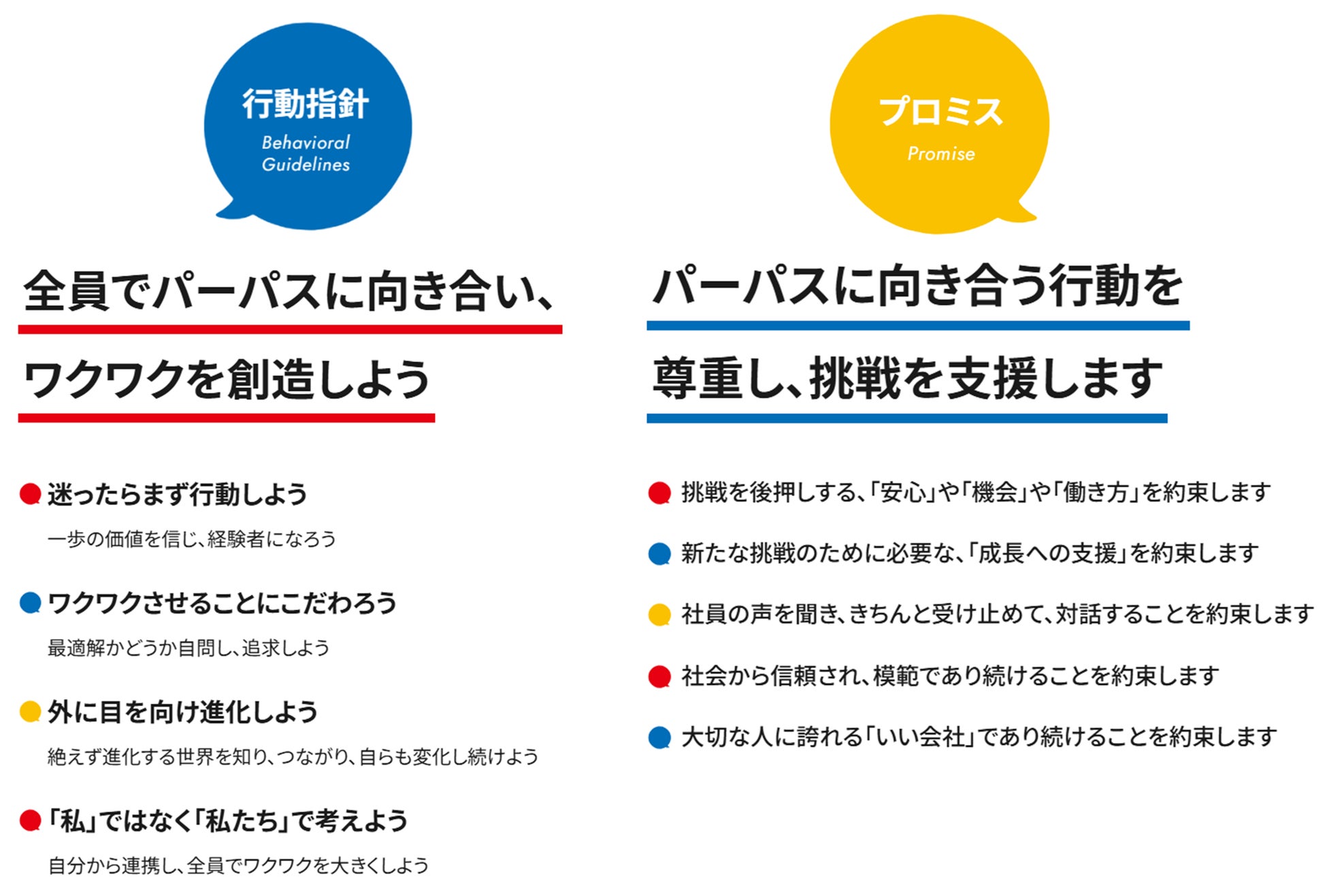 行動指針
Behavioral Guidelines

全員でパーパスに向き合い、
ワクワクを創造しよう

迷ったらまず行動しよう
一歩の価値を信じ、経験者になろう

ワクワクさせることにこだわろう
最適解かどうか自問し、追求しよう

外に目を向け進化しよう
絶えず進化する世界を知り、つながり、自らも変化し続けよう

「私」ではなく「私たち」で考えよう
自分から連携し、全員でワクワクを大きくしよう

プロミス
Promise

パーパスに向き合う行動を
尊重し、挑戦を支援します

挑戦を後押しする、「安心」や「機会」や「働き方」を約束します

新たな挑戦のために必要な、「成長への支援」を約束します

社員の声を聞き、きちんと受け止めて、対話することを約束します

社会から信頼され、模範であり続けることを約束します

大切な人に誇れる「いい会社」であり続けることを約束します